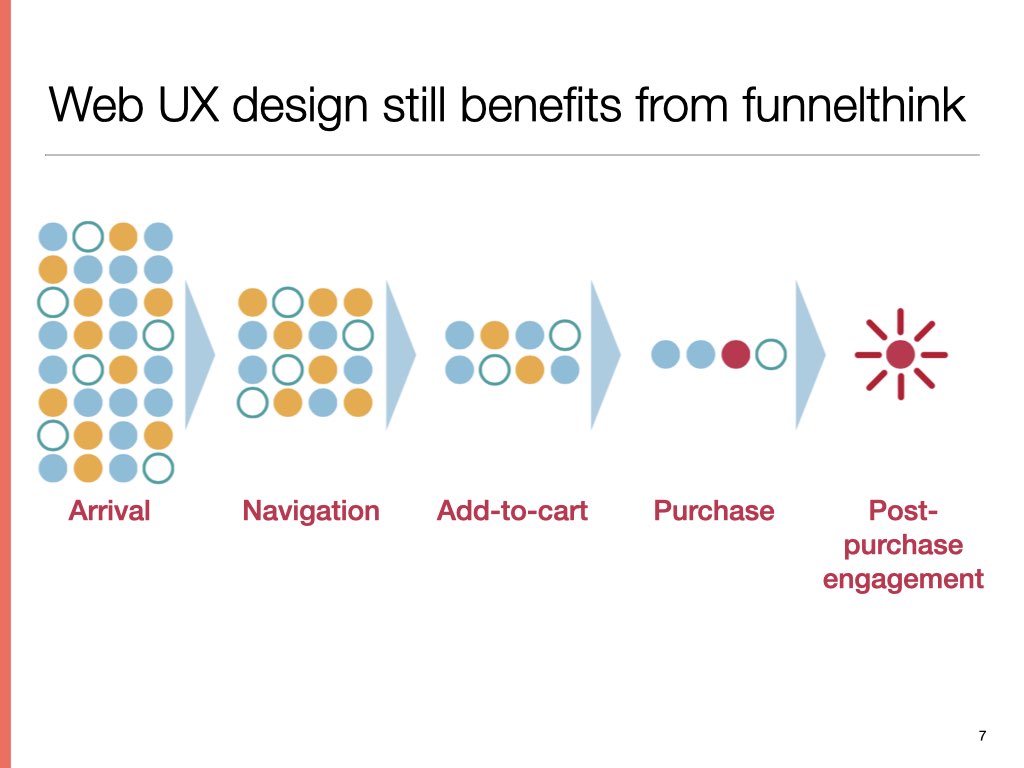 Web UX design still benefits from funnelthink

Arrival

Navigation

Add-to-cart

Purchase

Post-purchase engagement

7